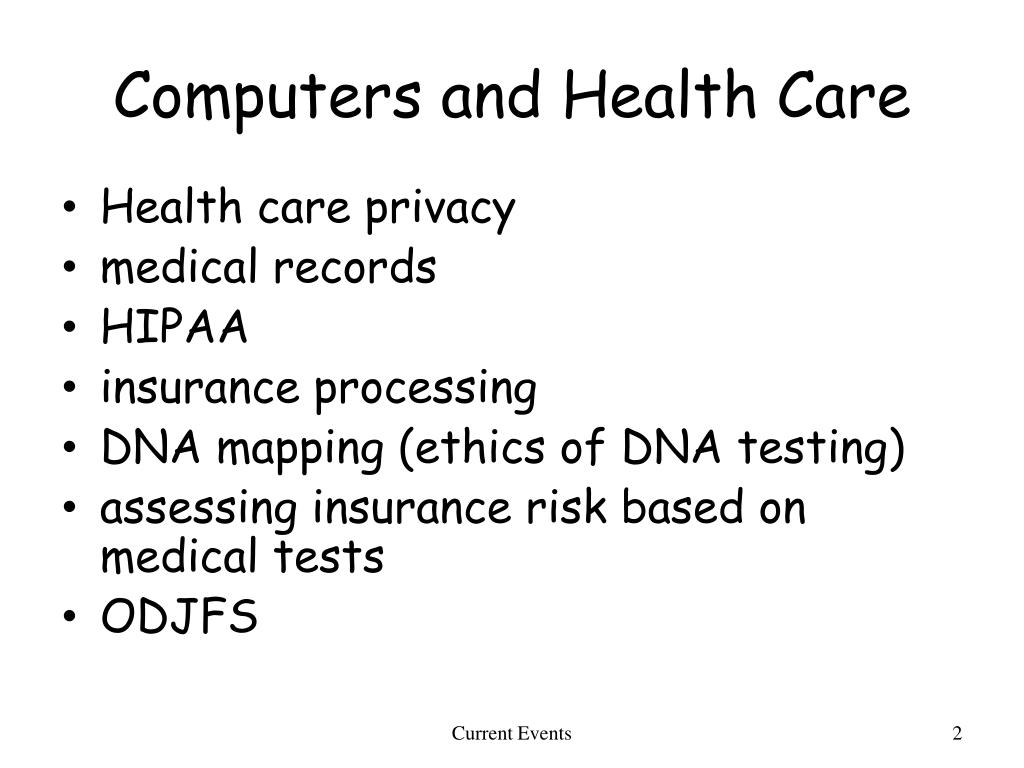 Computers and Health Care

• Health care privacy
• medical records
• HIPAA
• insurance processing
• DNA mapping (ethics of DNA testing)
• assessing insurance risk based on medical tests
• ODJFS

Current Events

2